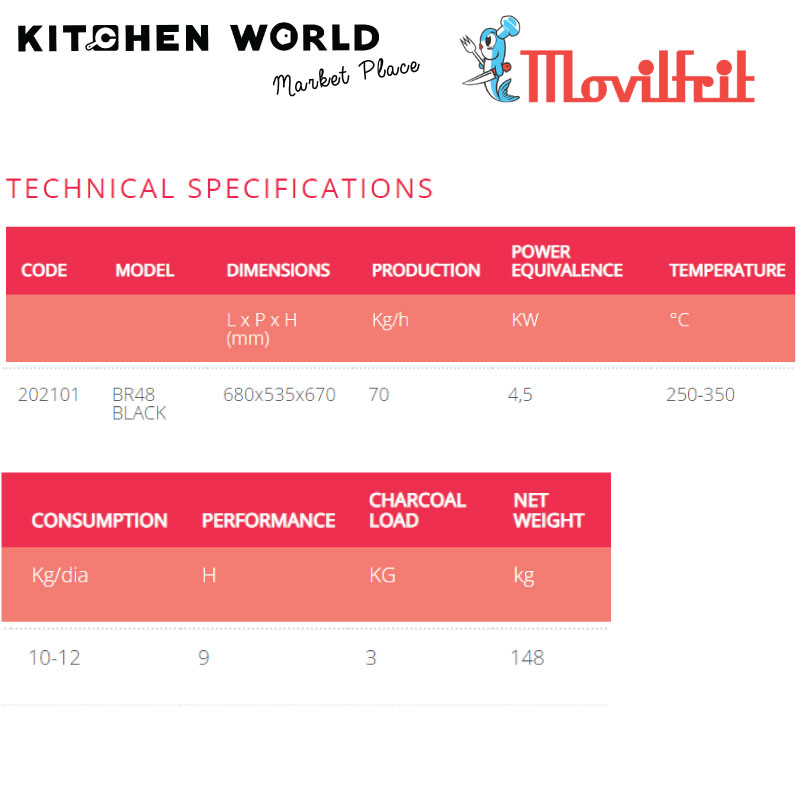 KITCHEN WORLD
Market Place

Movilfrit

TECHNICAL SPECIFICATIONS

| CODE | MODEL | DIMENSIONS | PRODUCTION | POWER EQUIVALENCE | TEMPERATURE |
|---|---|---|---|---|---|
| | | L x P x H (mm) | Kg/h | KW | °C |
| 202101 | BR48 BLACK | 680x535x670 | 70 | 4,5 | 250-350 |

| CONSUMPTION | PERFORMANCE | CHARCOAL LOAD | NET WEIGHT |
|---|---|---|---|
| Kg/dia | H | KG | kg |
| 10-12 | 9 | 3 | 148 |